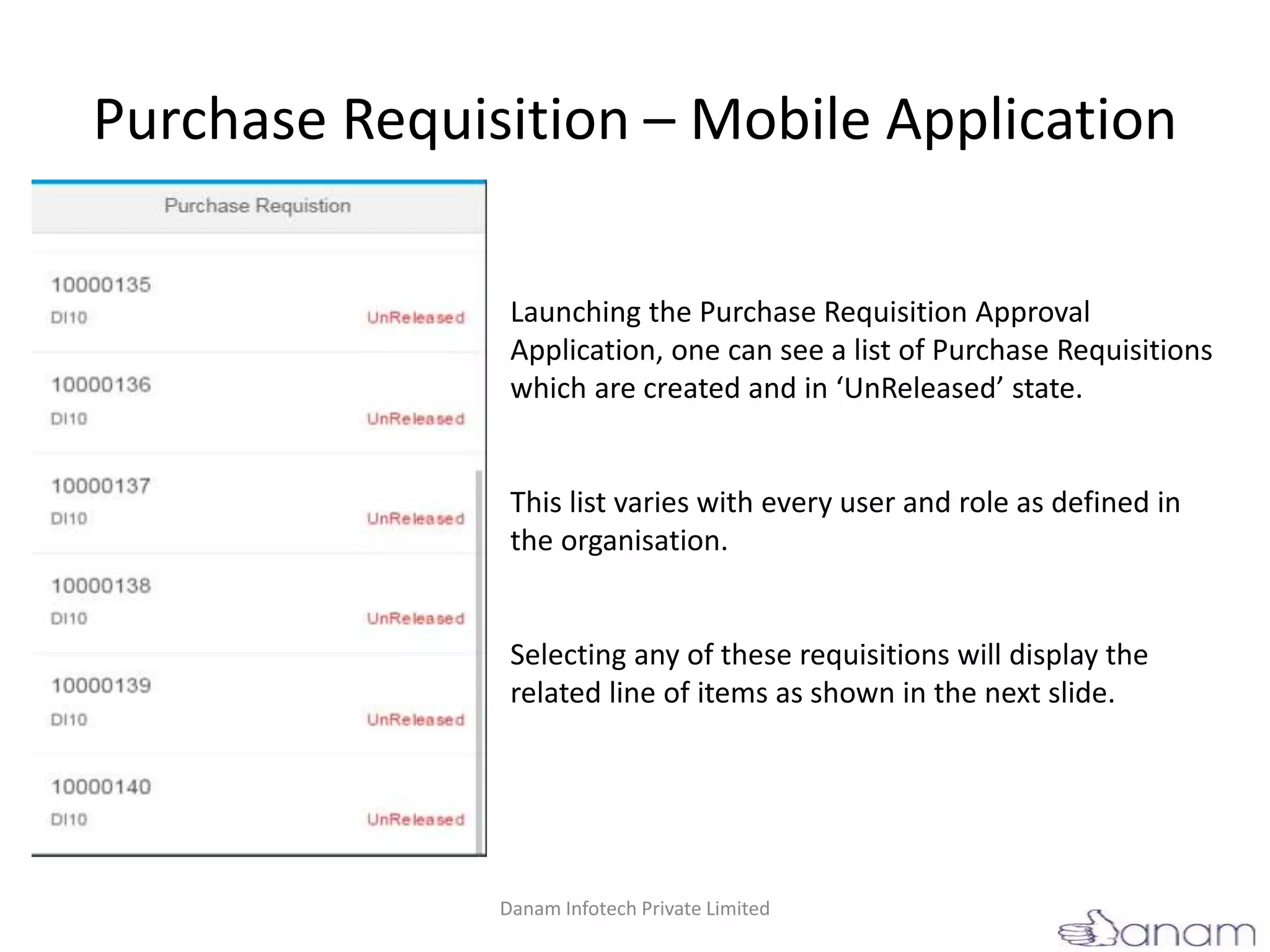 Purchase Requisition – Mobile Application

Purchase Requistion

10000135
DI10
UnReleased

10000136
DI10
UnReleased

10000137
DI10
UnReleased

10000138
DI10
UnReleased

10000139
DI10
UnReleased

10000140
DI10
UnReleased

Launching the Purchase Requisition Approval Application, one can see a list of Purchase Requisitions which are created and in ‘UnReleased’ state.

This list varies with every user and role as defined in the organisation.

Selecting any of these requisitions will display the related line of items as shown in the next slide.

Danam Infotech Private Limited

Danam